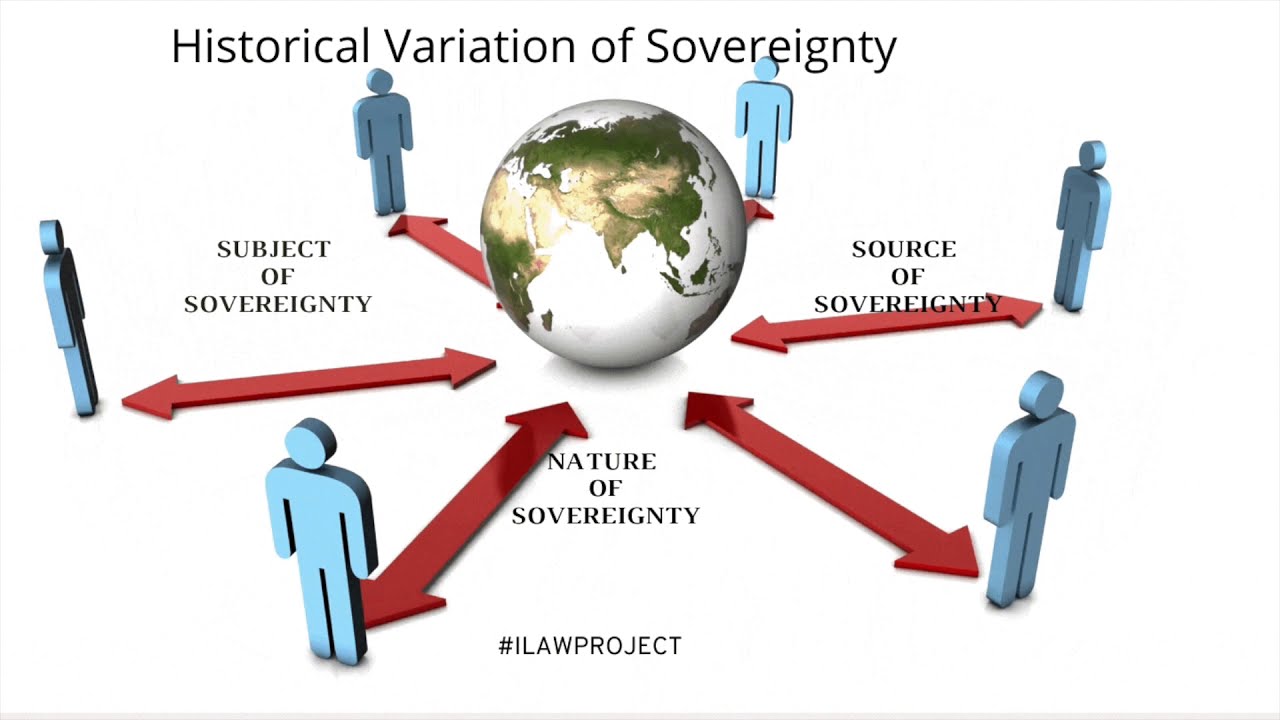 Historical Variation of Sovereignty

SUBJECT OF SOVEREIGNTY

SOURCE OF SOVEREIGNTY

NATURE OF SOVEREIGNTY

#ILAWPROJECT